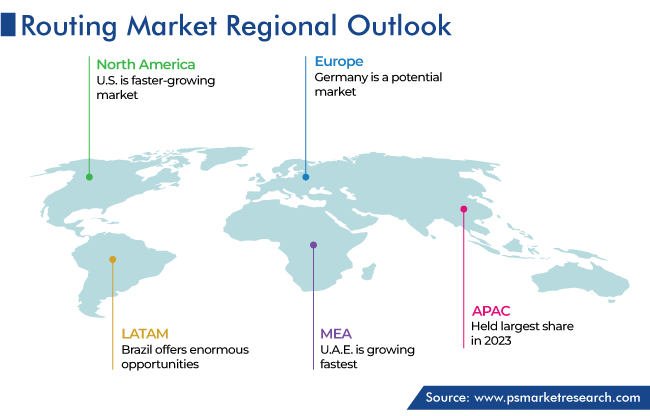 Routing Market Regional Outlook

North America
U.S. is faster-growing market

Europe
Germany is a potential market

LATAM
Brazil offers enormous opportunities

MEA
U.A.E. is growing fastest

APAC
Held largest share in 2023

Source: www.psmarketresearch.com